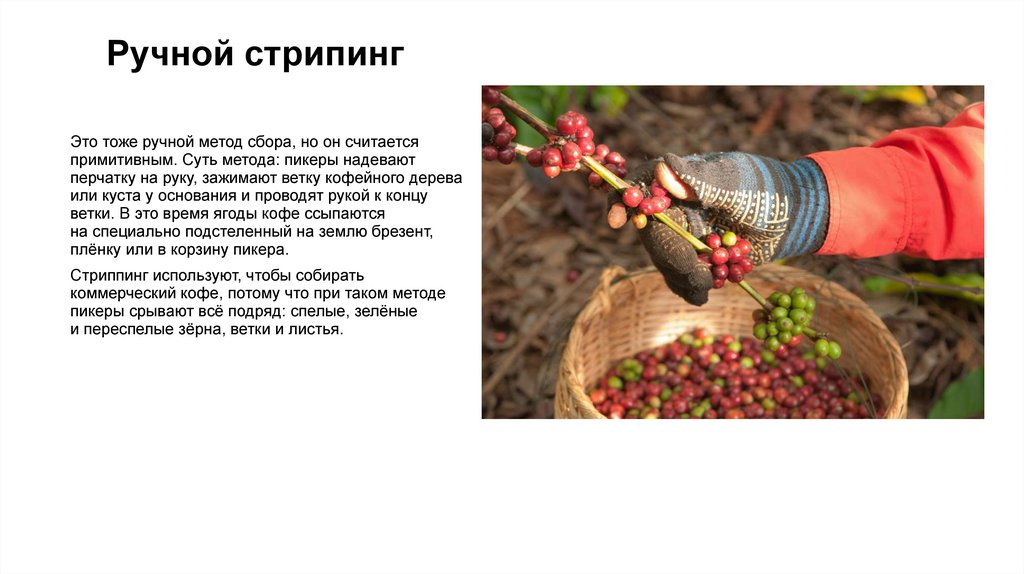 Ручной стрипинг

Это тоже ручной метод сбора, но он считается примитивным. Суть метода: пикеры надевают перчатку на руку, зажимают ветку кофейного дерева или куста у основания и проводят рукой к концу ветки. В это время ягоды кофе ссыпаются на специально подстеленный на землю брезент, плёнку или в корзину пикера.

Стриппинг используют, чтобы собирать коммерческий кофе, потому что при таком методе пикеры срывают всё подряд: спелые, зелёные и переспелые зёрна, ветки и листья.